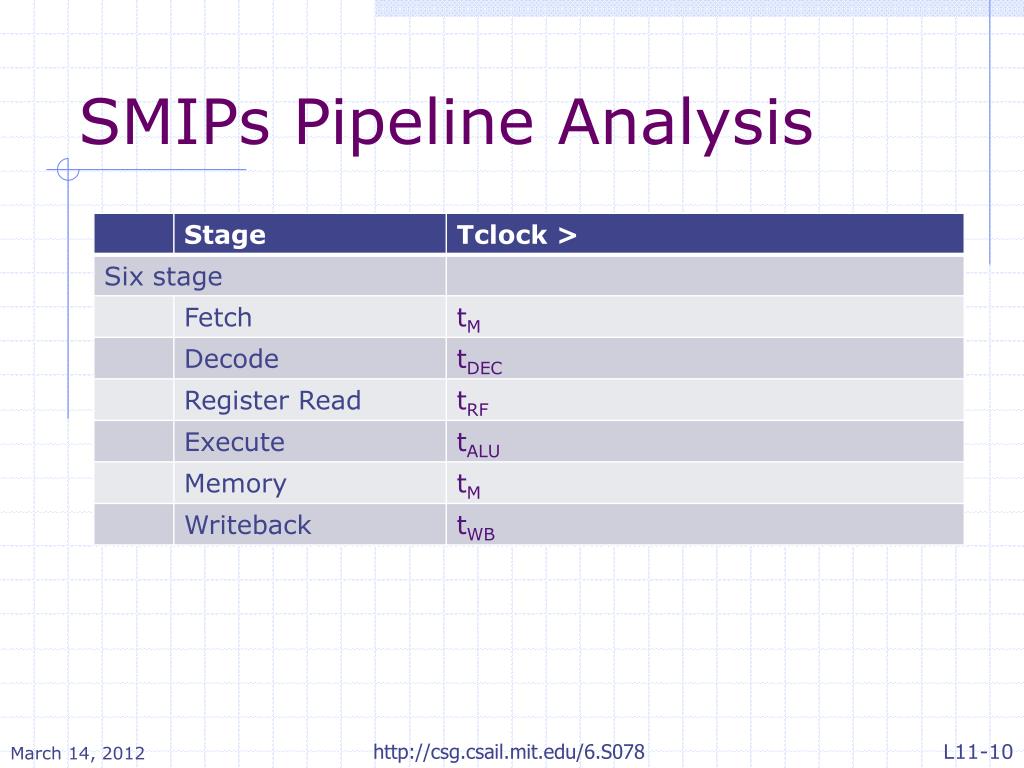 SMIPs Pipeline Analysis

| | Stage | Tclock > |
|---|---|---|
| Six stage | | |
| | Fetch | $t_M$ |
| | Decode | $t_{DEC}$ |
| | Register Read | $t_{RF}$ |
| | Execute | $t_{ALU}$ |
| | Memory | $t_M$ |
| | Writeback | $t_{WB}$ |

March 14, 2012

http://csg.csail.mit.edu/6.S078

L11-10